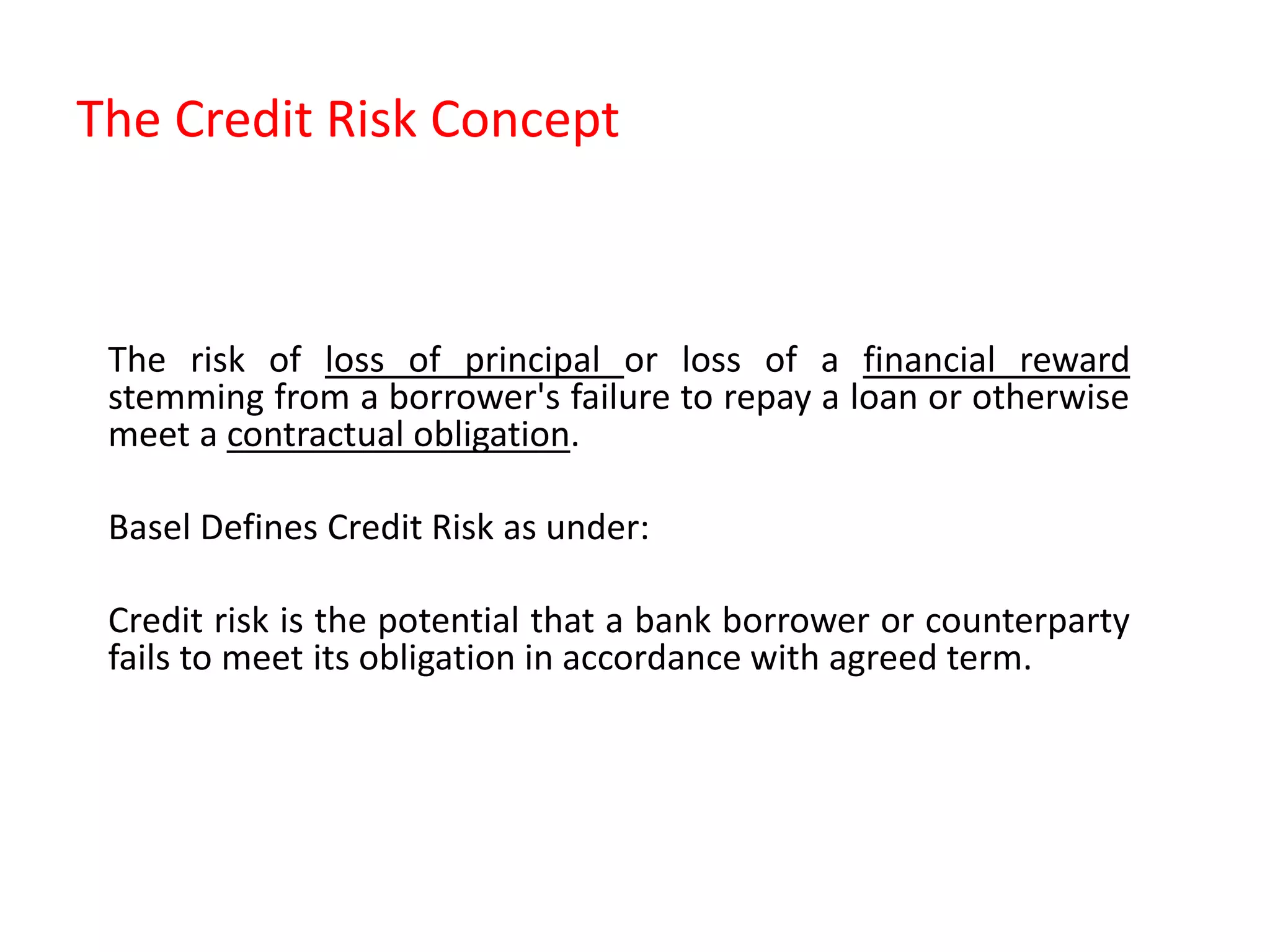 The Credit Risk Concept

The risk of loss of principal or loss of a financial reward stemming from a borrower's failure to repay a loan or otherwise meet a contractual obligation.

Basel Defines Credit Risk as under:

Credit risk is the potential that a bank borrower or counterparty fails to meet its obligation in accordance with agreed term.